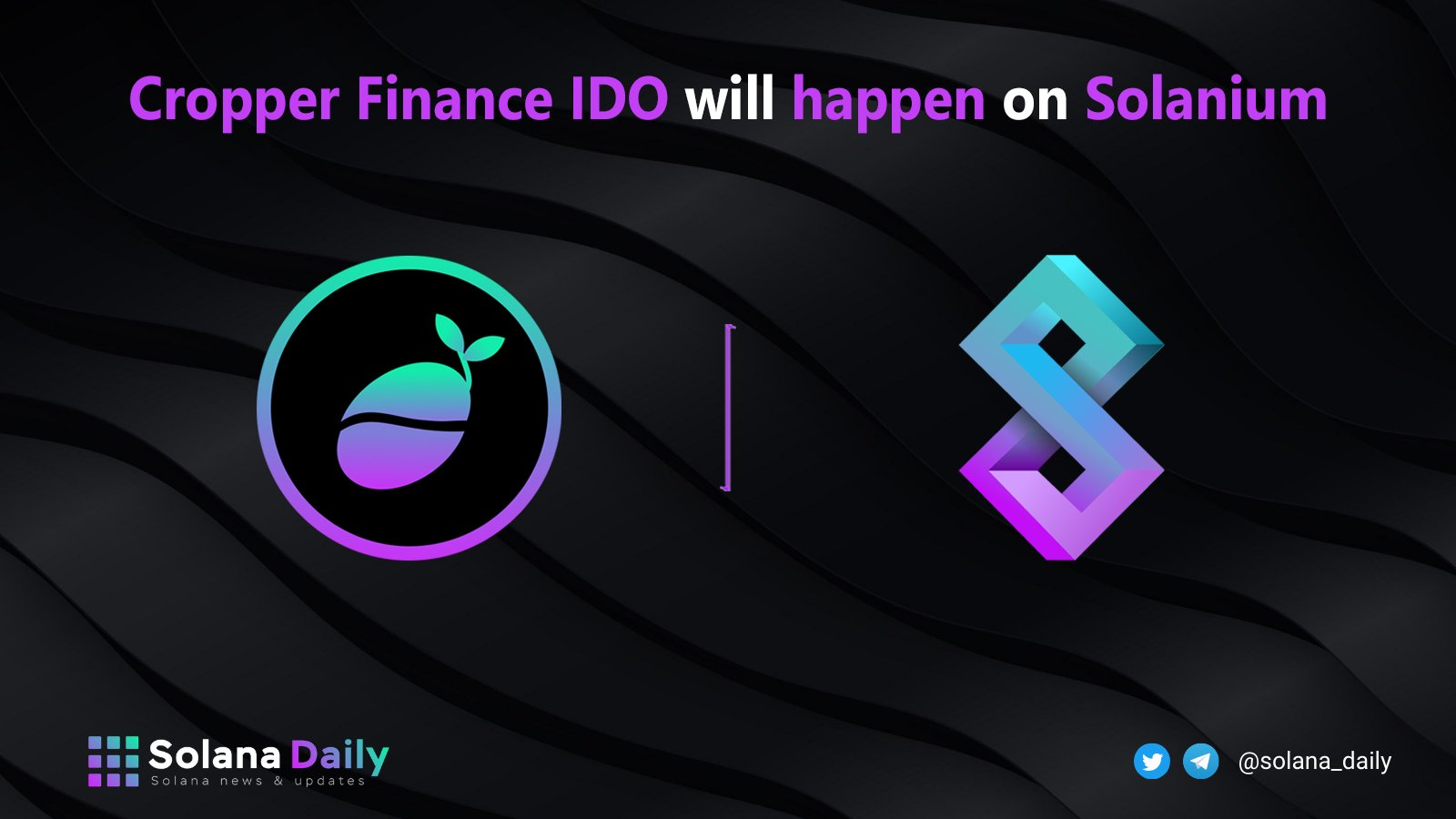 Cropper Finance IDO will happen on Solanium

Solana Daily
Solana news & updates

@solana_daily